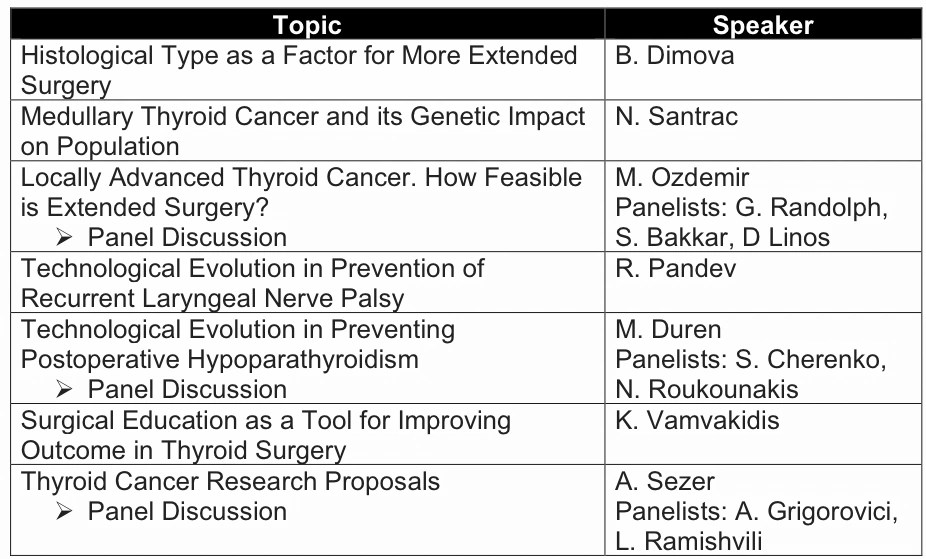 | Topic | Speaker |
|---|---|
| Histological Type as a Factor for More Extended Surgery | B. Dimova |
| Medullary Thyroid Cancer and its Genetic Impact on Population | N. Santrac |
| Locally Advanced Thyroid Cancer. How Feasible is Extended Surgery? ➢ Panel Discussion | M. Ozdemir Panelists: G. Randolph, S. Bakkar, D Linos |
| Technological Evolution in Prevention of Recurrent Laryngeal Nerve Palsy | R. Pandev |
| Technological Evolution in Preventing Postoperative Hypoparathyroidism ➢ Panel Discussion | M. Duren Panelists: S. Cherenko, N. Roukounakis |
| Surgical Education as a Tool for Improving Outcome in Thyroid Surgery | K. Vamvakidis |
| Thyroid Cancer Research Proposals ➢ Panel Discussion | A. Sezer Panelists: A. Grigorovici, L. Ramishvili |